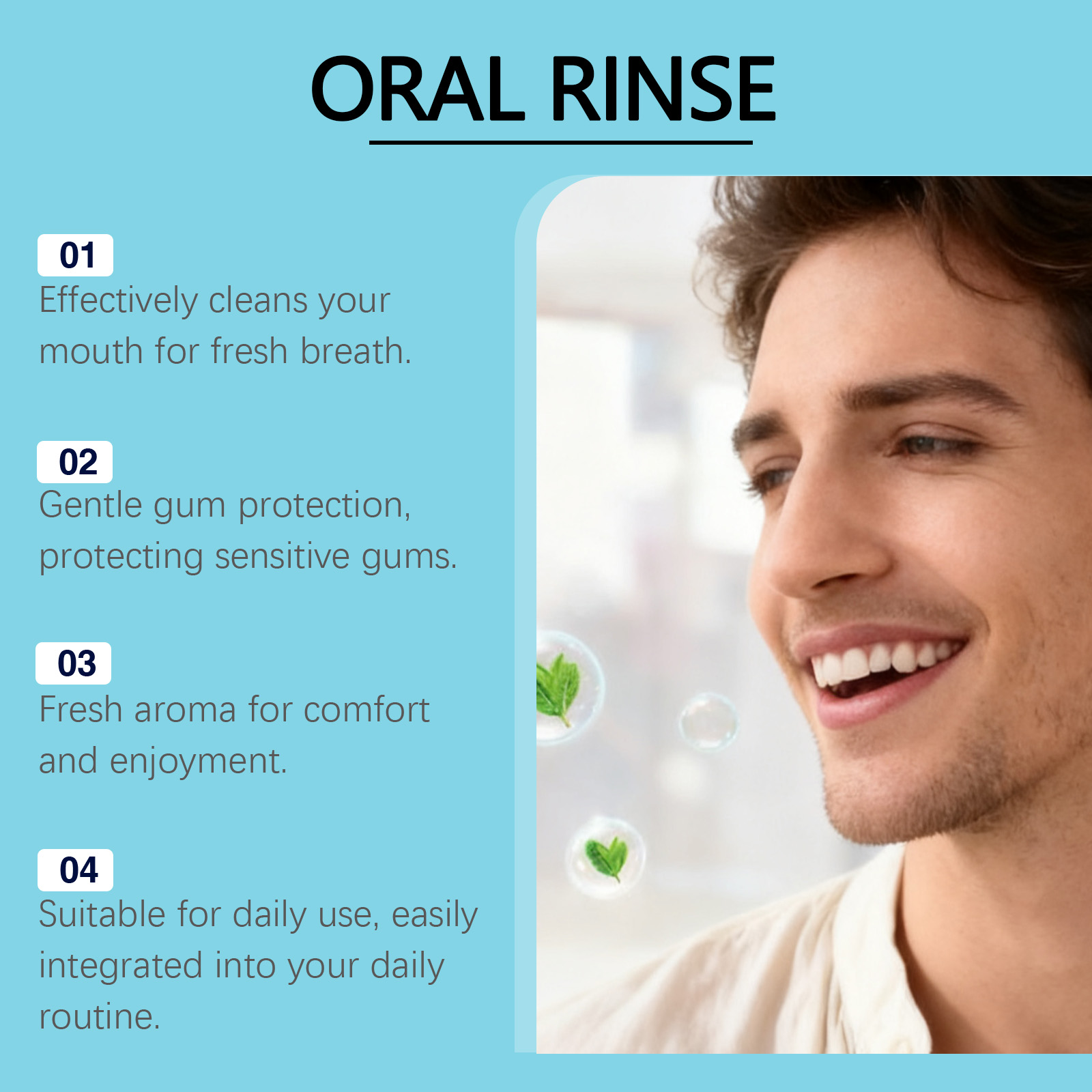 ORAL RINSE

01
Effectively cleans your mouth for fresh breath.

02
Gentle gum protection, protecting sensitive gums.

03
Fresh aroma for comfort and enjoyment.

04
Suitable for daily use, easily integrated into your daily routine.